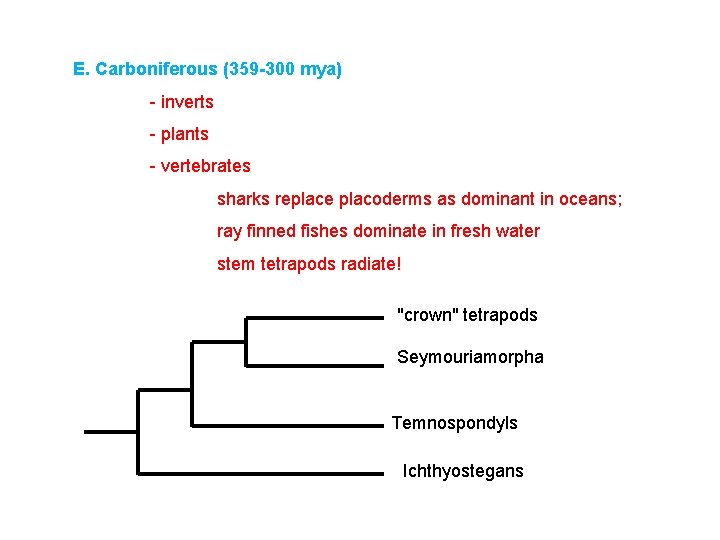 E. Carboniferous (359-300 mya)

- inverts

- plants

- vertebrates

sharks replace placoderms as dominant in oceans;

ray finned fishes dominate in fresh water

stem tetrapods radiate!

"crown" tetrapods

Seymouriamorpha

Temnospondyls

Ichthyostegans